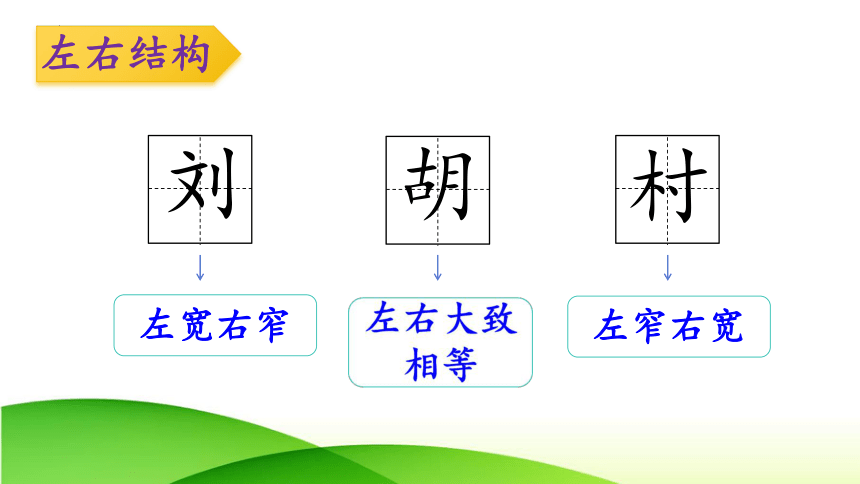 左右结构

刘

胡

村

左宽右窄

左右大致相等

左窄右宽